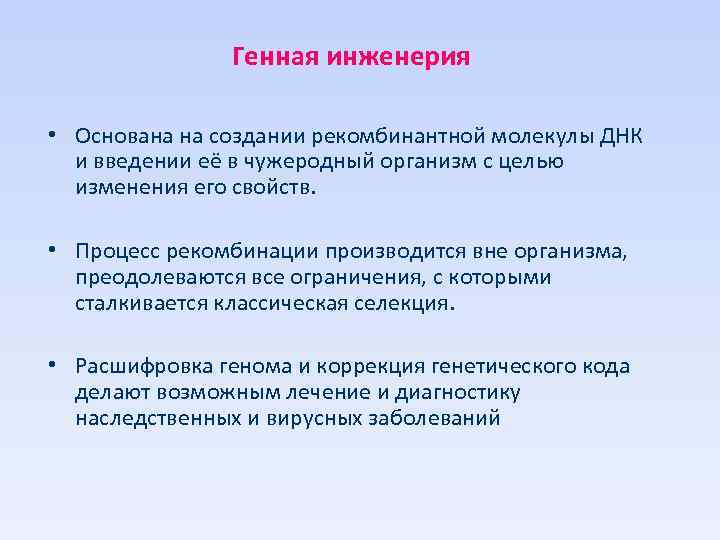 Генная инженерия

• Основана на создании рекомбинантной молекулы ДНК и введении её в чужеродный организм с целью изменения его свойств.

• Процесс рекомбинации производится вне организма, преодолеваются все ограничения, с которыми сталкивается классическая селекция.

• Расшифровка генома и коррекция генетического кода делают возможным лечение и диагностику наследственных и вирусных заболеваний